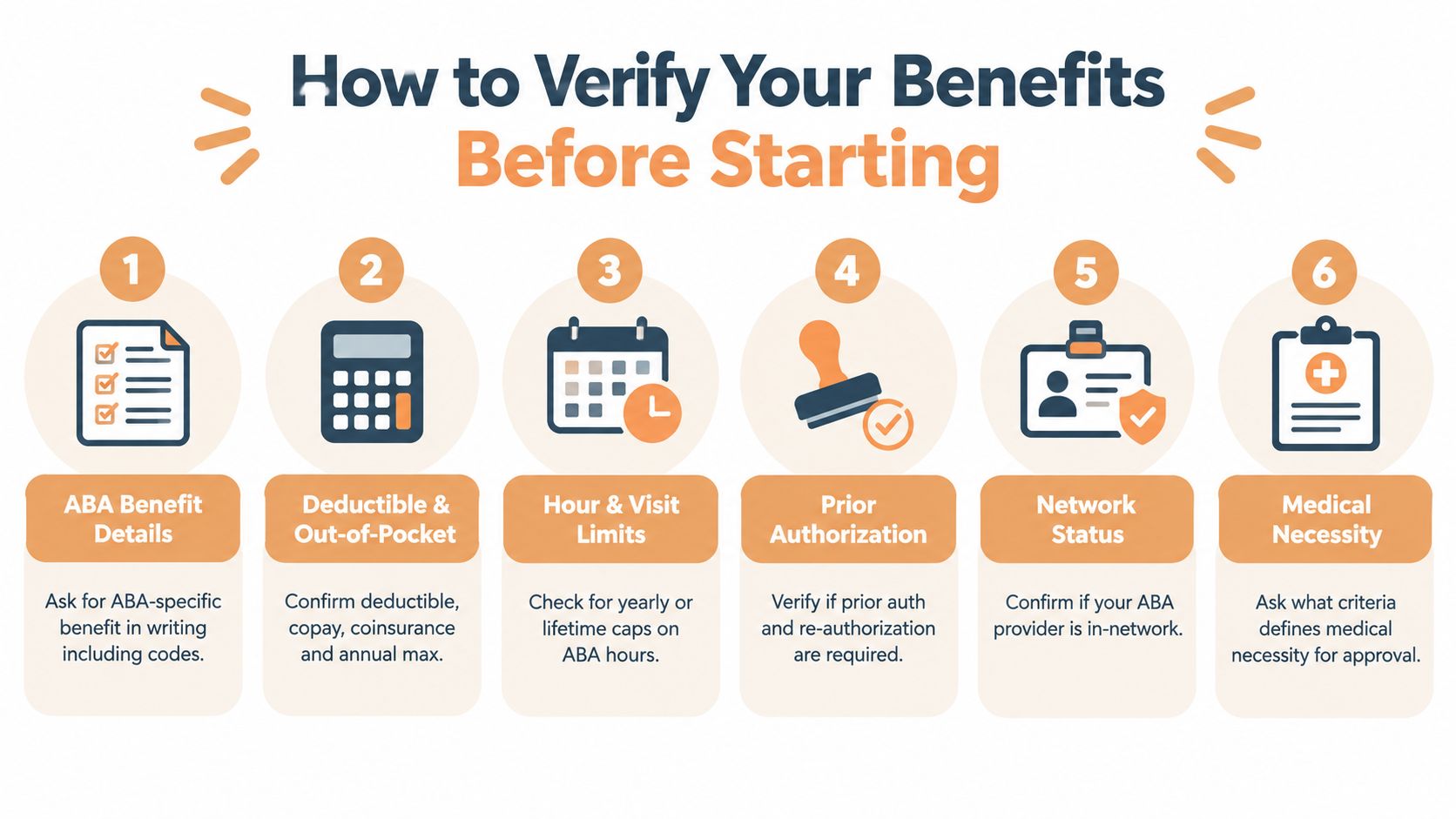 How to Verify Your Benefits
Before Starting

1
ABA Benefit Details
Ask for ABA-specific benefit in writing including codes.

2
Deductible & Out-of-Pocket
Confirm deductible, copay, coinsurance and annual max.

3
Hour & Visit Limits
Check for yearly or lifetime caps on ABA hours.

4
Prior Authorization
Verify if prior auth and re-authorization are required.

5
Network Status
Confirm if your ABA provider is in-network.

6
Medical Necessity
Ask what criteria defines medical necessity for approval.